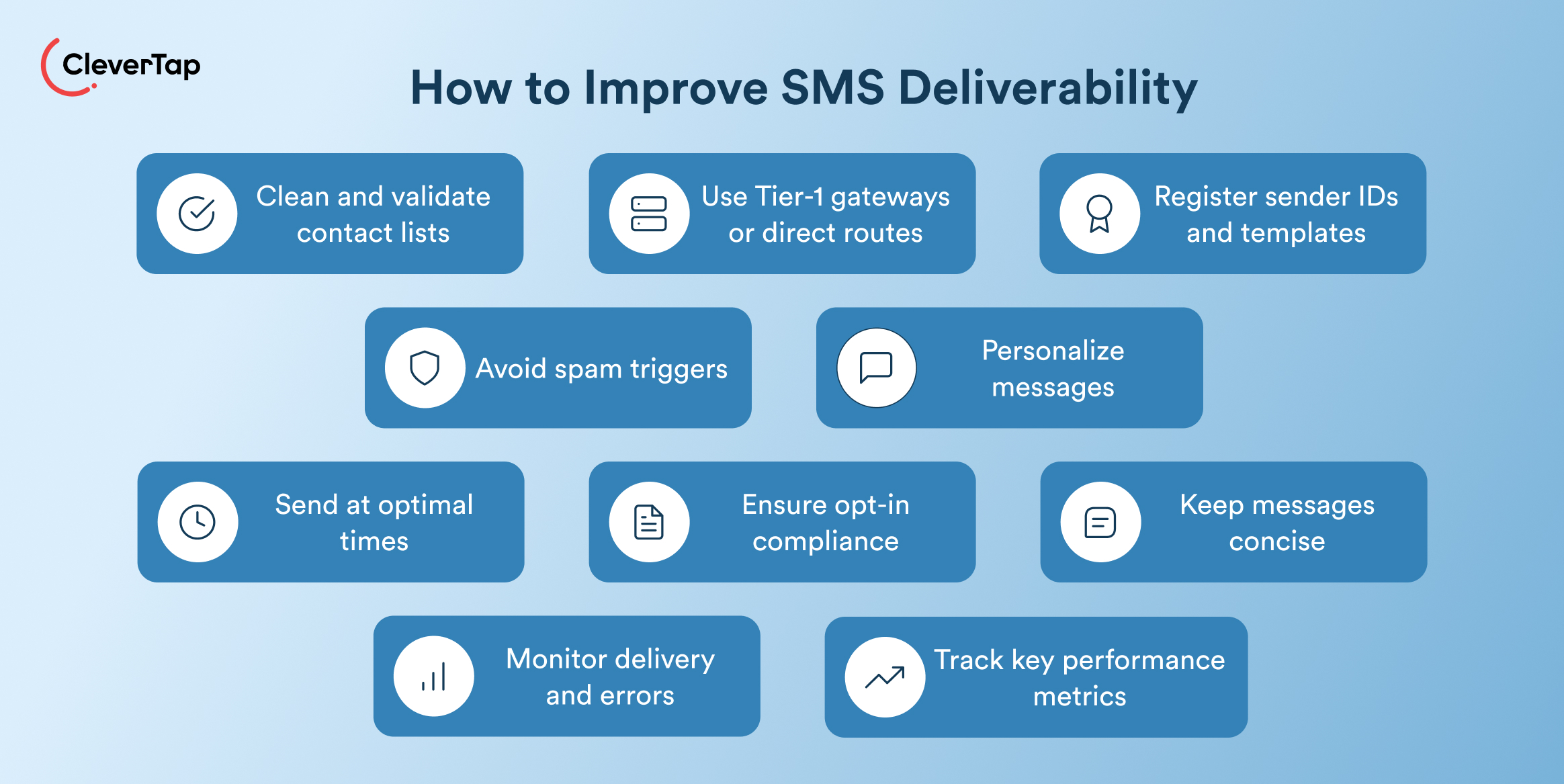 CleverTap

How to Improve SMS Deliverability

Clean and validate contact lists

Use Tier-1 gateways or direct routes

Register sender IDs and templates

Avoid spam triggers

Personalize messages

Send at optimal times

Ensure opt-in compliance

Keep messages concise

Monitor delivery and errors

Track key performance metrics